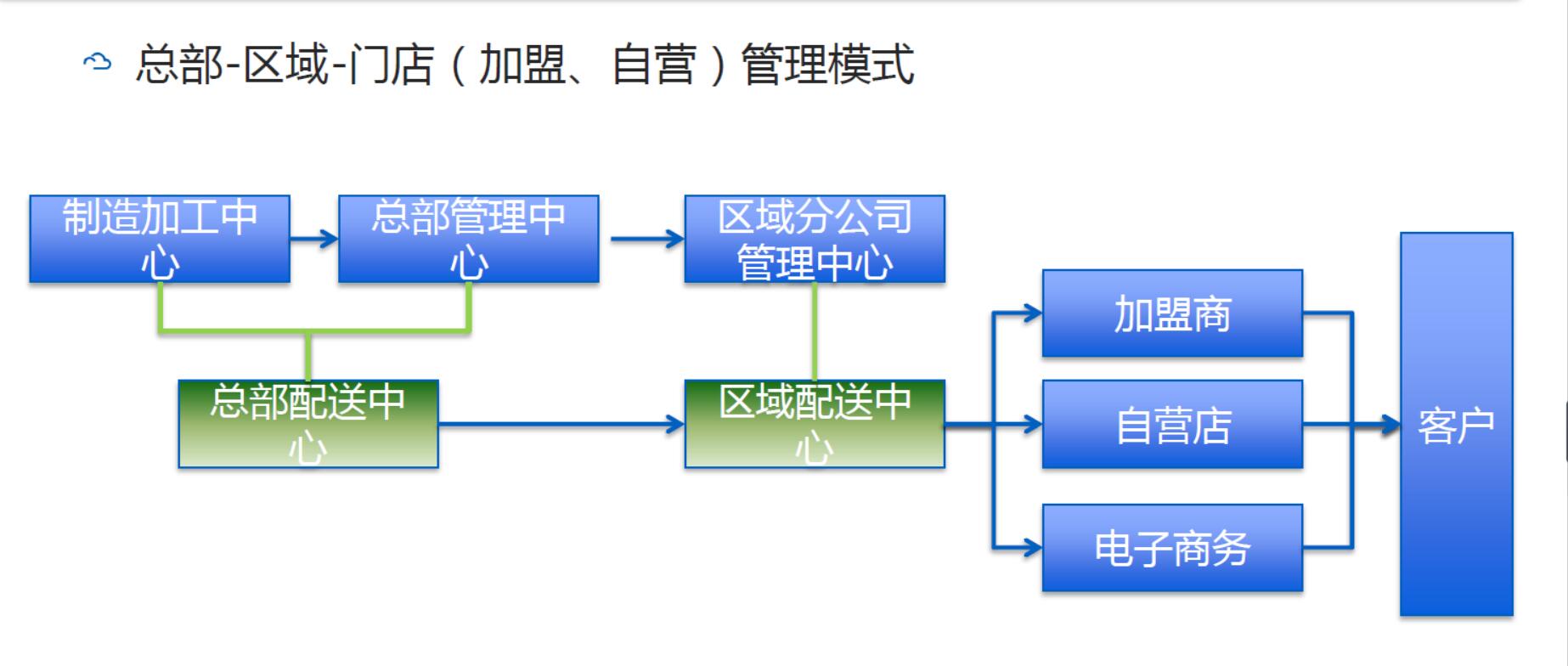 总部-区域-门店（加盟、自营）管理模式

制造加工中心

总部管理中心

区域分公司管理中心

总部配送中心

区域配送中心

加盟商

自营店

电子商务

客户